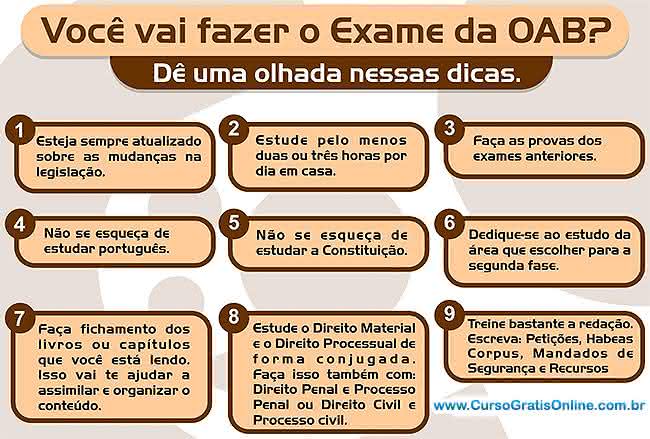 Você vai fazer o Exame da OAB?

Dê uma olhada nessas dicas.

1
Esteja sempre atualizado sobre as mudanças na legislação.

2
Estude pelo menos duas ou três horas por dia em casa.

3
Faça as provas dos exames anteriores.

4
Não se esqueça de estudar português.

5
Não se esqueça de estudar a Constituição.

6
Dedique-se ao estudo da área que escolher para a segunda fase.

7
Faça fichamento dos livros ou capítulos que você está lendo. Isso vai te ajudar a assimilar e organizar o conteúdo.

8
Estude o Direito Material e o Direito Processual de forma conjugada. Faça isso também com: Direito Penal e Processo Penal ou Direito Civil e Processo civil.

9
Treine bastante a redação. Escreva: Petições, Habeas Corpus, Mandados de Segurança e Recursos

www.CursoGratisOnline.com.br